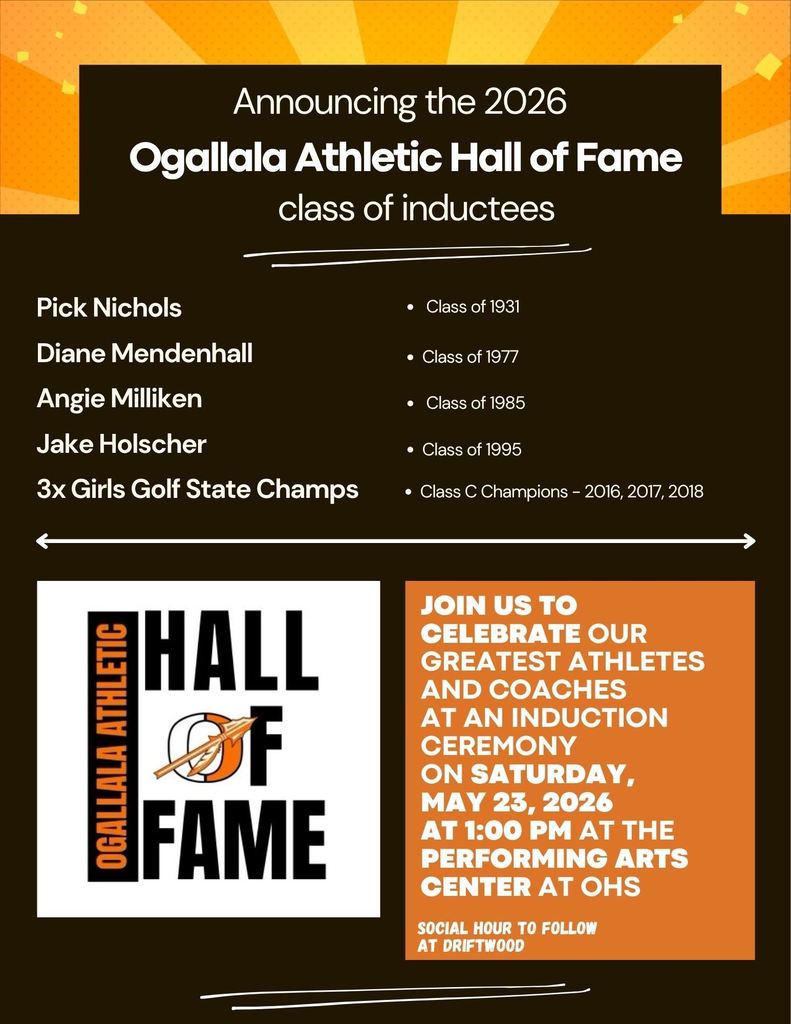 Announcing the 2026
Ogallala Athletic Hall of Fame
class of inductees

Pick Nichols
Diane Mendenhall
Angie Milliken
Jake Holscher
3x Girls Golf State Champs

• Class of 1931
• Class of 1977
• Class of 1985
• Class of 1995
• Class C Champions - 2016, 2017, 2018

OGALLALA ATHLETIC
HALL OF FAME

JOIN US TO CELEBRATE OUR GREATEST ATHLETES AND COACHES AT AN INDUCTION CEREMONY ON SATURDAY, MAY 23, 2026 AT 1:00 PM AT THE PERFORMING ARTS CENTER AT OHS

SOCIAL HOUR TO FOLLOW AT DRIFTWOOD